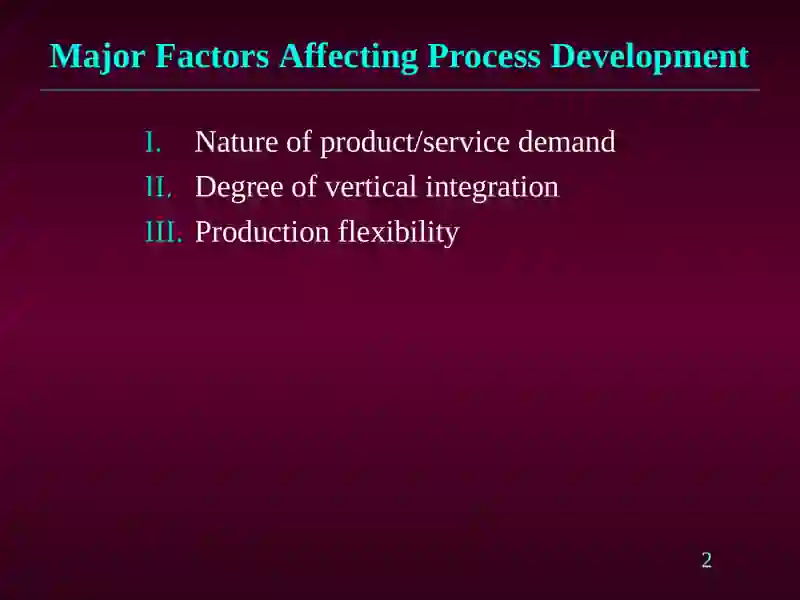 Major Factors Affecting Process Development

I. Nature of product/service demand
II. Degree of vertical integration
III. Production flexibility

2